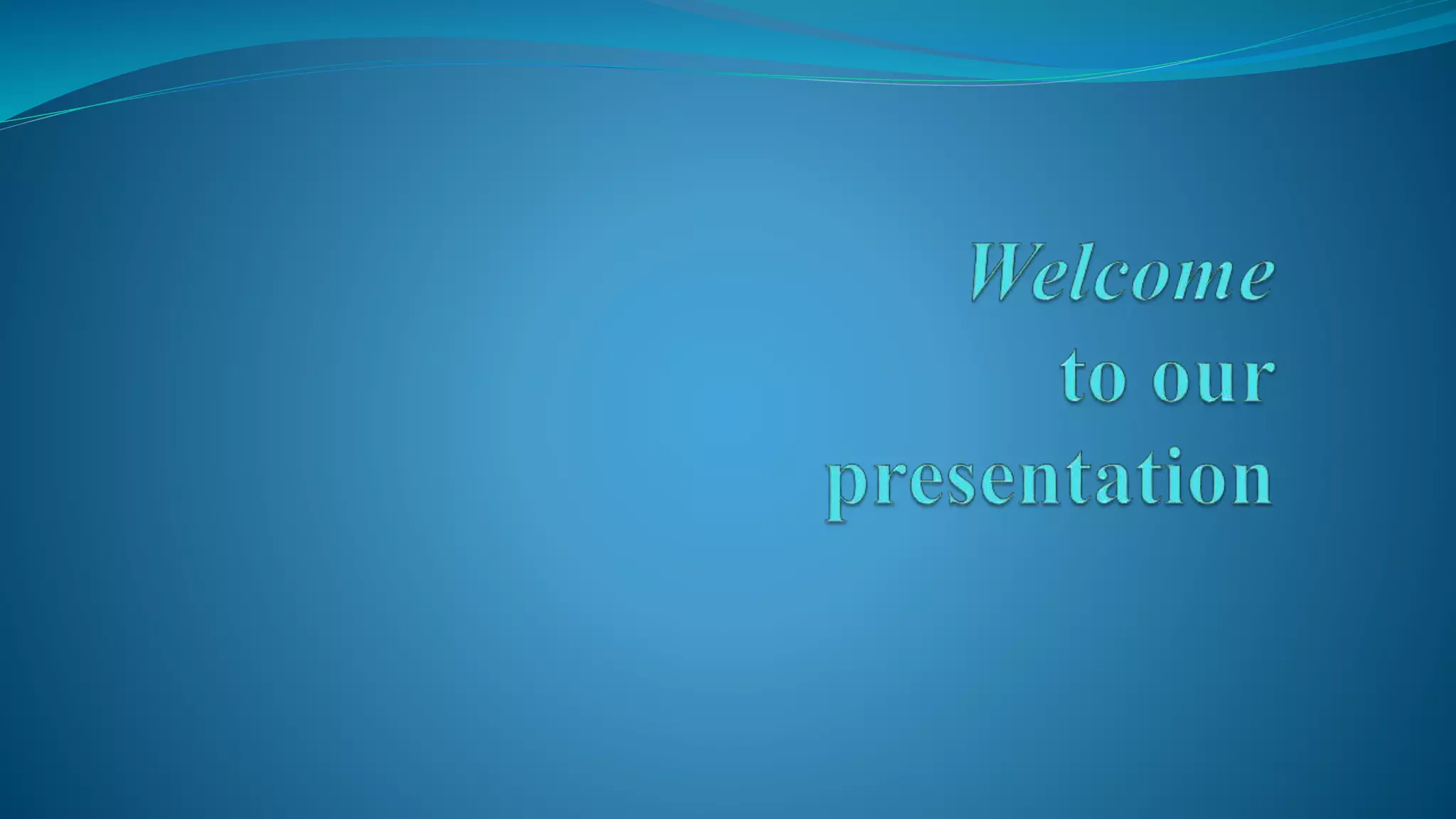 Welcome
to our
presentation